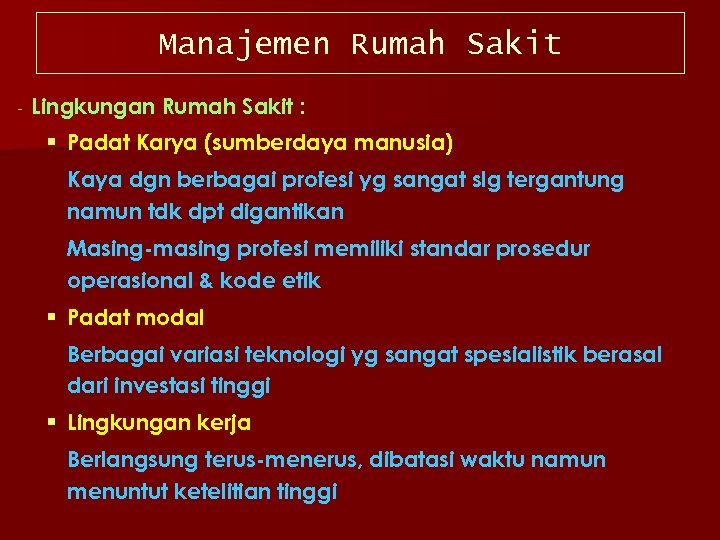 Manajemen Rumah Sakit

- Lingkungan Rumah Sakit :

▪ Padat Karya (sumberdaya manusia)

Kaya dgn berbagai profesi yg sangat slg tergantung namun tdk dpt digantikan

Masing-masing profesi memiliki standar prosedur operasional & kode etik

▪ Padat modal

Berbagai variasi teknologi yg sangat spesialistik berasal dari investasi tinggi

▪ Lingkungan kerja

Berlangsung terus-menerus, dibatasi waktu namun menuntut ketelitian tinggi